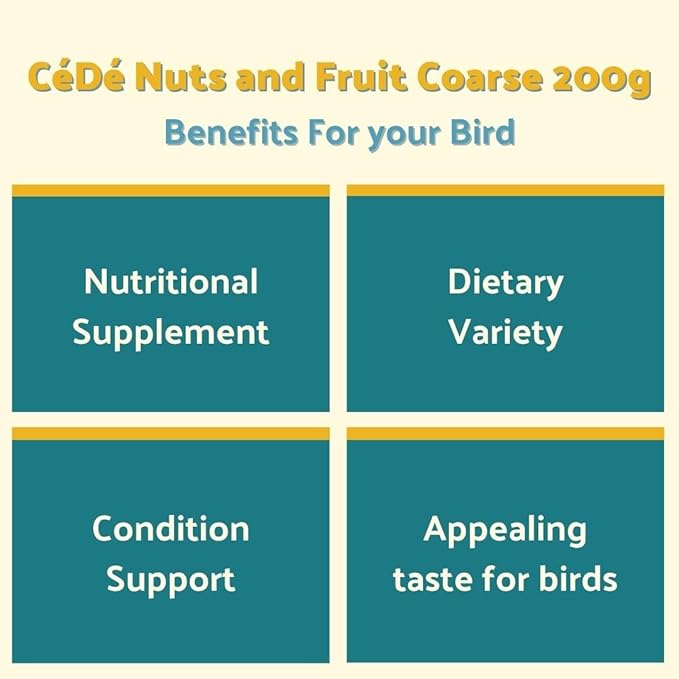 CéDé Nuts and Fruit Coarse 200g

Benefits For your Bird

Nutritional Supplement

Dietary Variety

Condition Support

Appealing taste for birds